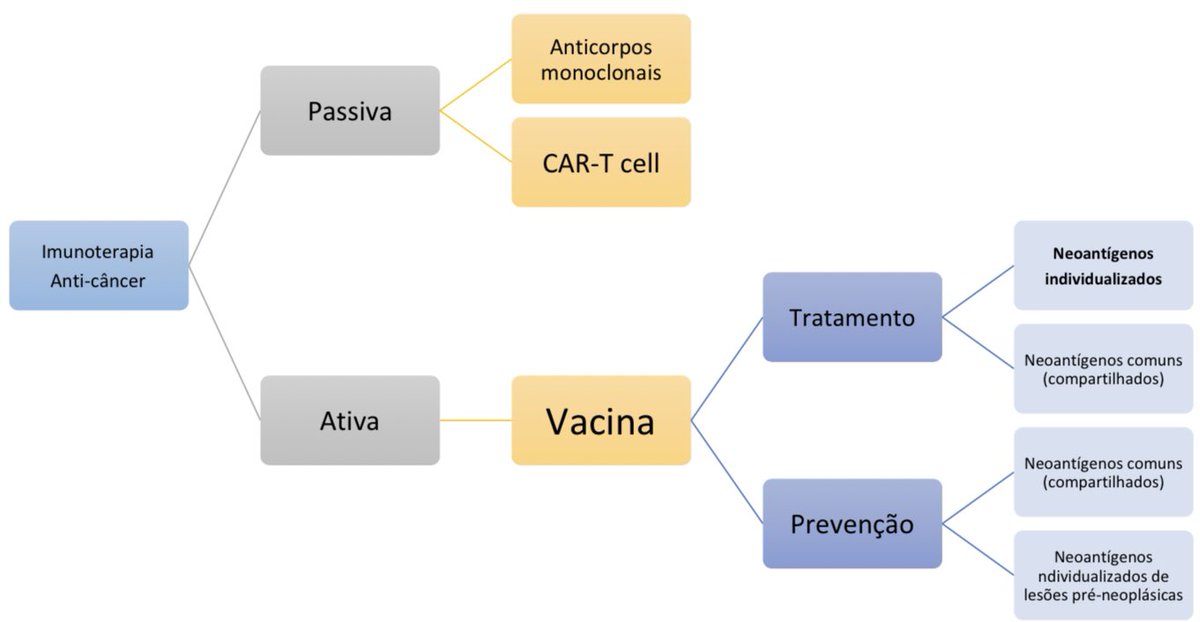 Imunoterapia Anti-câncer

Passiva

Anticorpos monoclonais

CAR-T cell

Ativa

Vacina

Tratamento

Neoantígenos individualizados

Neoantígenos comuns (compartilhados)

Prevenção

Neoantígenos comuns (compartilhados)

Neoantígenos ndividualizados de lesões pré-neoplásicas